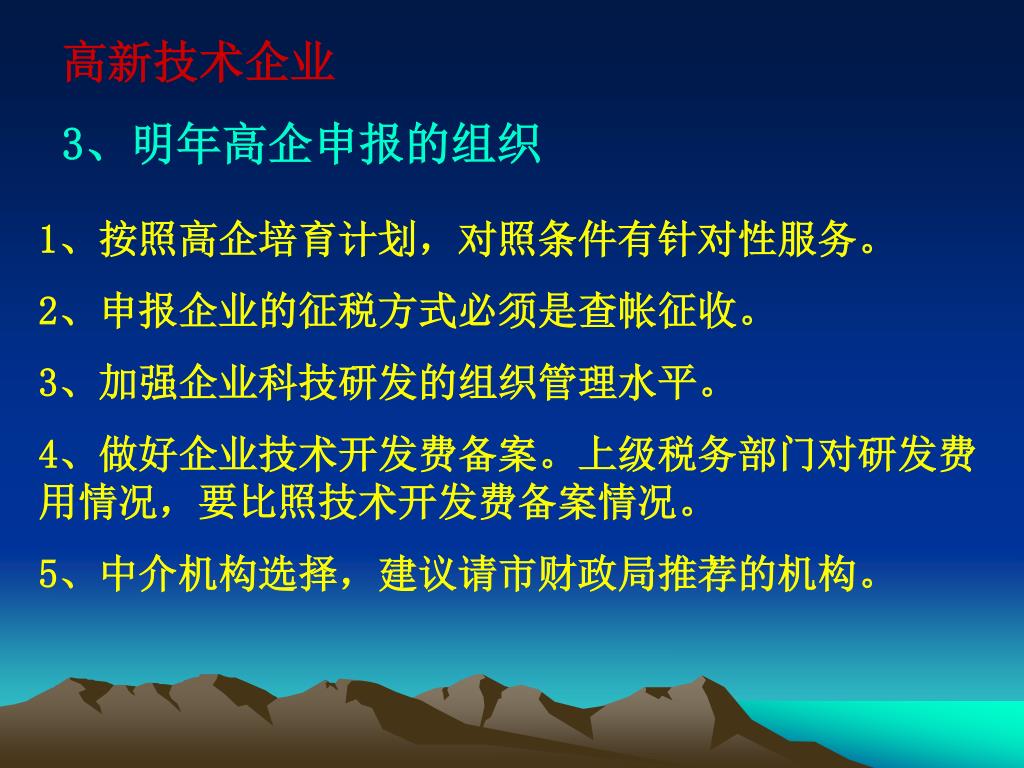 高新技术企业

3、明年高企申报的组织

1、按照高企培育计划，对照条件有针对性服务。

2、申报企业的征税方式必须是查帐征收。

3、加强企业科技研发的组织管理水平。

4、做好企业技术开发费备案。上级税务部门对研发费用情况，要比照技术开发费备案情况。

5、中介机构选择，建议请市财政局推荐的机构。